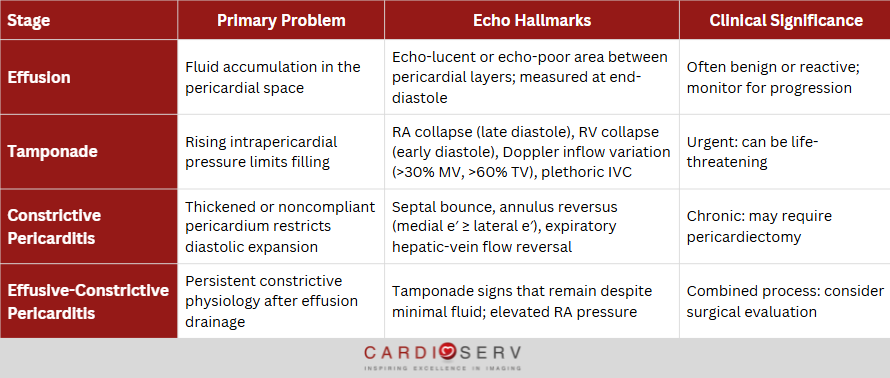 | Stage | Primary Problem | Echo Hallmarks | Clinical Significance |
|---|---|---|---|
| Effusion | Fluid accumulation in the pericardial space | Echo-lucent or echo-poor area between pericardial layers; measured at end-diastole | Often benign or reactive; monitor for progression |
| Tamponade | Rising intrapericardial pressure limits filling | RA collapse (late diastole), RV collapse (early diastole), Doppler inflow variation (>30% MV, >60% TV), plethoric IVC | Urgent: can be life-threatening |
| Constrictive Pericarditis | Thickened or noncompliant pericardium restricts diastolic expansion | Septal bounce, annulus reversus (medial e′ ≥ lateral e′), expiratory hepatic-vein flow reversal | Chronic: may require pericardiectomy |
| Effusive-Constrictive Pericarditis | Persistent constrictive physiology after effusion drainage | Tamponade signs that remain despite minimal fluid; elevated RA pressure | Combined process: consider surgical evaluation |

CARDIOSERV
INSPIRING EXCELLENCE IN IMAGING